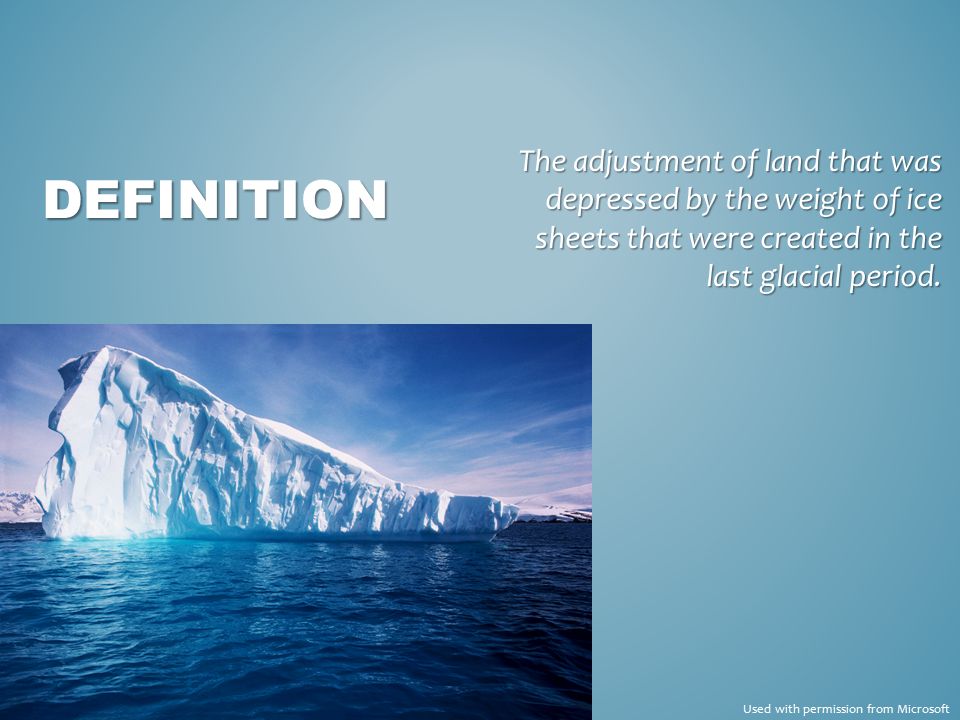 DEFINITION

The adjustment of land that was depressed by the weight of ice sheets that were created in the last glacial period.

Used with permission from Microsoft